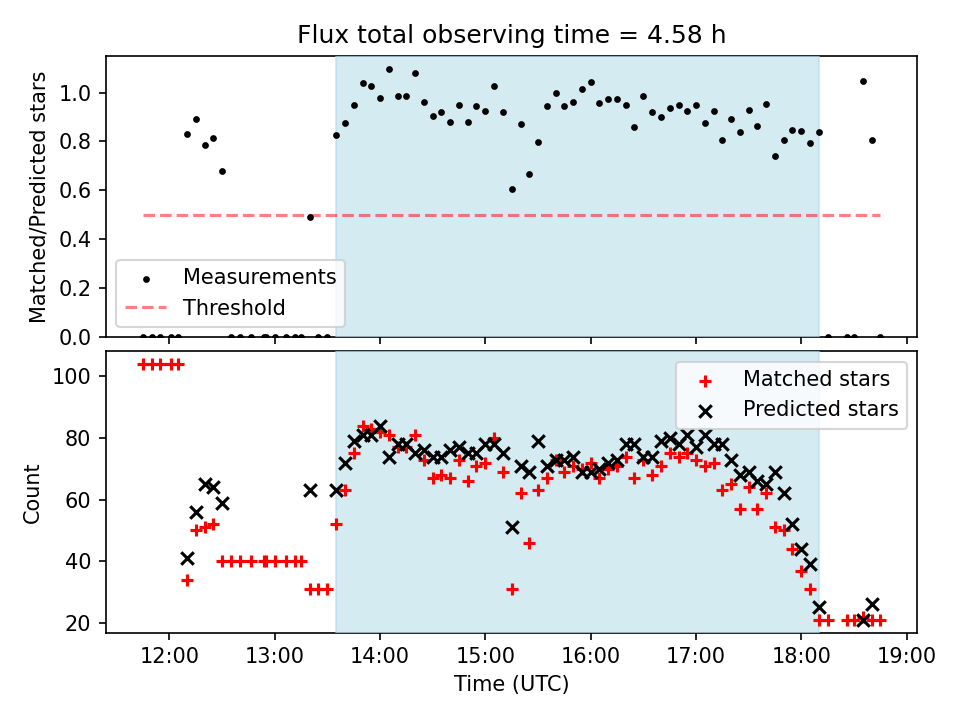 Flux total observing time = 4.58 h

Matched/Predicted stars

1.0
0.8
0.6
0.4
0.2
0.0

Measurements
Threshold

Count

100
80
60
40
20

Matched stars
Predicted stars

12:00
13:00
14:00
15:00
16:00
17:00
18:00
19:00

Time (UTC)